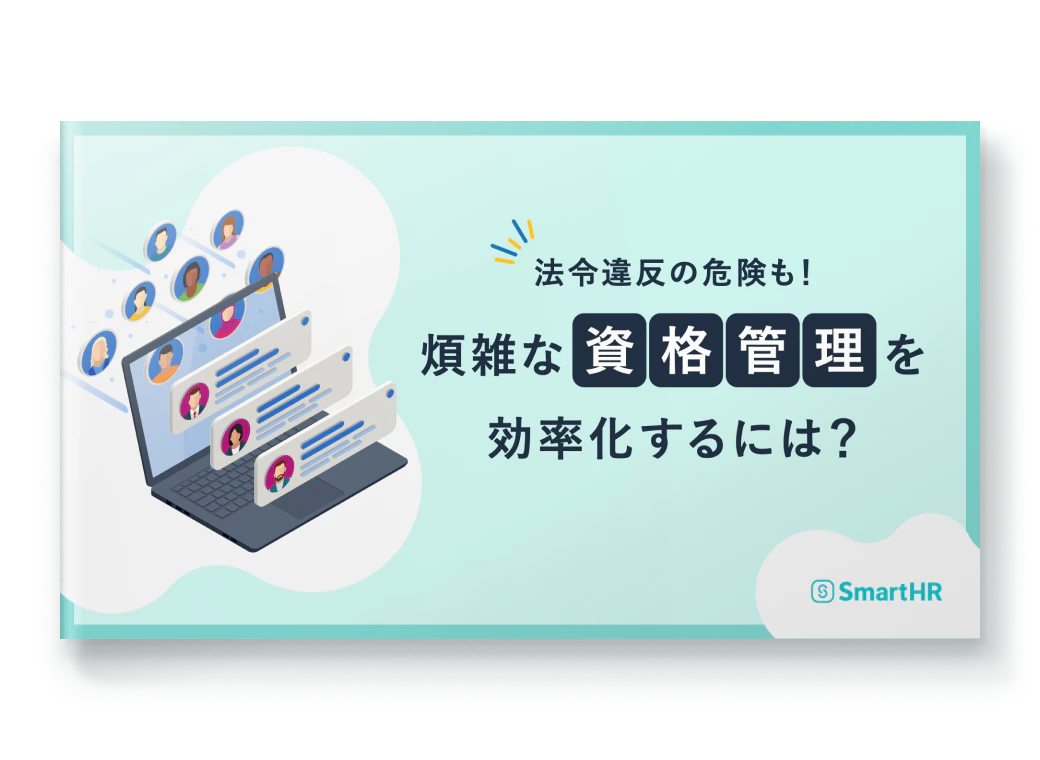 法令違反の危険も!

煩雑な資格管理を効率化するには?

SmartHR